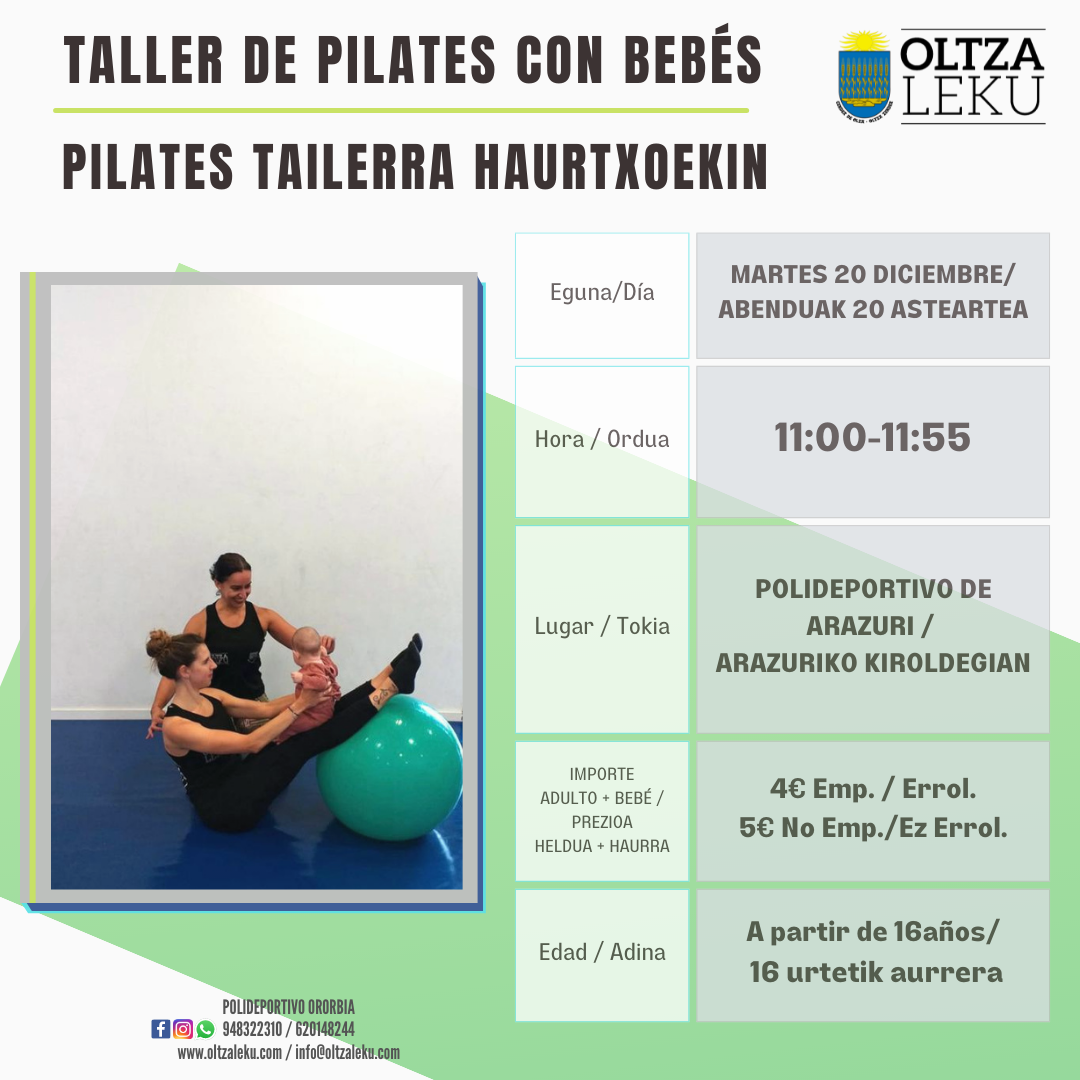 TALLER DE PILATES CON BEBÉS

PILATES TAILERRA HAURTXOEKIN

OLTZA LEKU

| Eguna/Día | MARTES 20 DICIEMBRE/ ABENDUAK 20 ASTEARTEA |
|---|---|
| Hora / Ordua | 11:00-11:55 |
| Lugar / Tokia | POLIDEPORTIVO DE ARAZURI / ARAZURIKO KIROLDEGIAN |
| IMPORTE ADULTO + BEBÉ / PREZIOA HELDUA + HAURRA | 4€ Emp. / Errol. 5€ No Emp./Ez Errol. |
| Edad / Adina | A partir de 16años/ 16 urtetik aurrera |

POLIDEPORTIVO ORORBIA
948322310 / 620148244
www.oltzaleku.com / info@oltzaleku.com